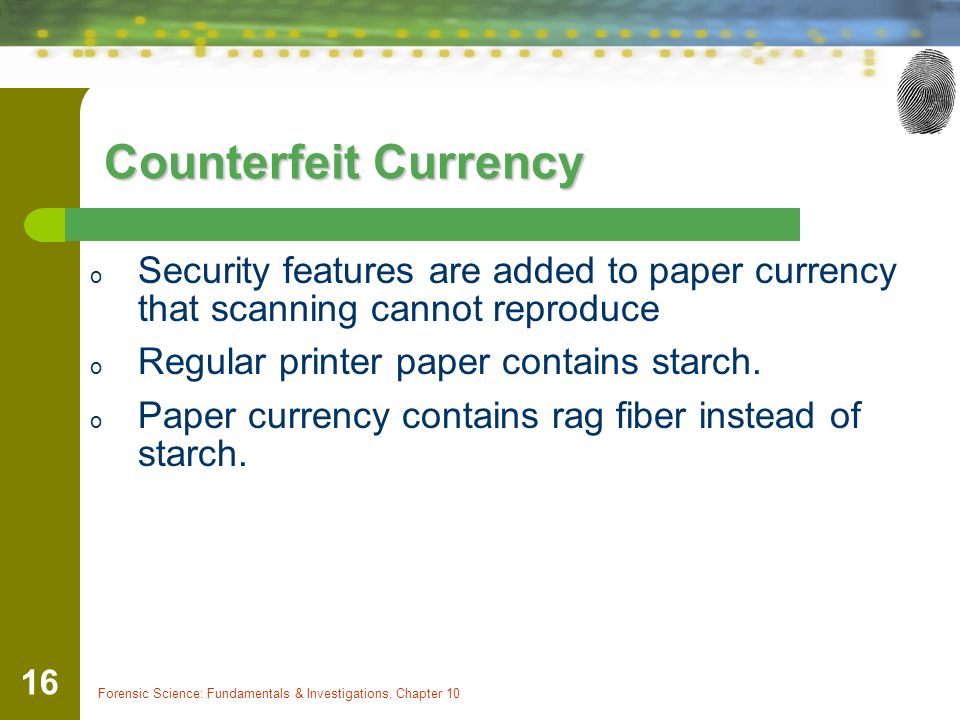 Counterfeit Currency

o Security features are added to paper currency that scanning cannot reproduce

o Regular printer paper contains starch.

o Paper currency contains rag fiber instead of starch.

16

Forensic Science: Fundamentals & Investigations, Chapter 10